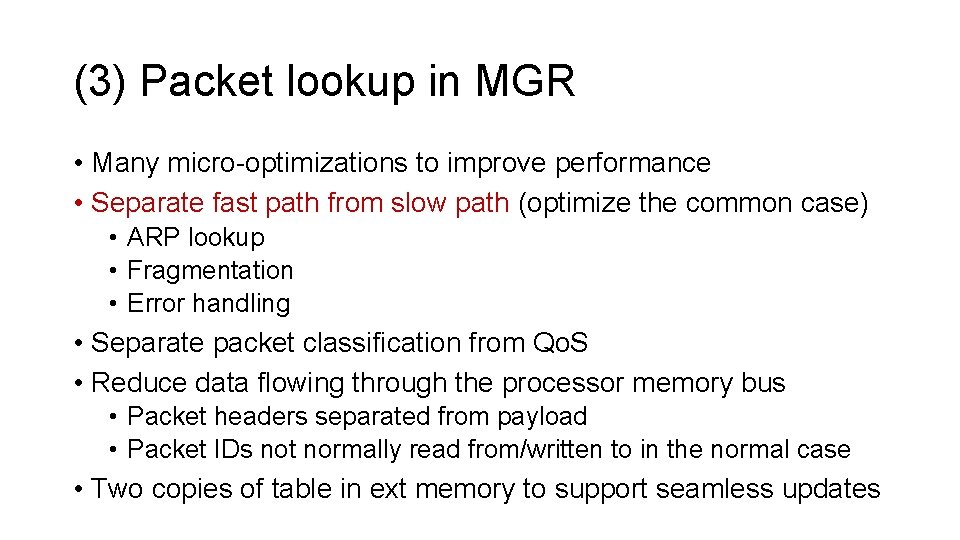 (3) Packet lookup in MGR

• Many micro-optimizations to improve performance
• Separate fast path from slow path (optimize the common case)
  • ARP lookup
  • Fragmentation
  • Error handling
• Separate packet classification from QoS
• Reduce data flowing through the processor memory bus
  • Packet headers separated from payload
  • Packet IDs not normally read from/written to in the normal case
• Two copies of table in ext memory to support seamless updates